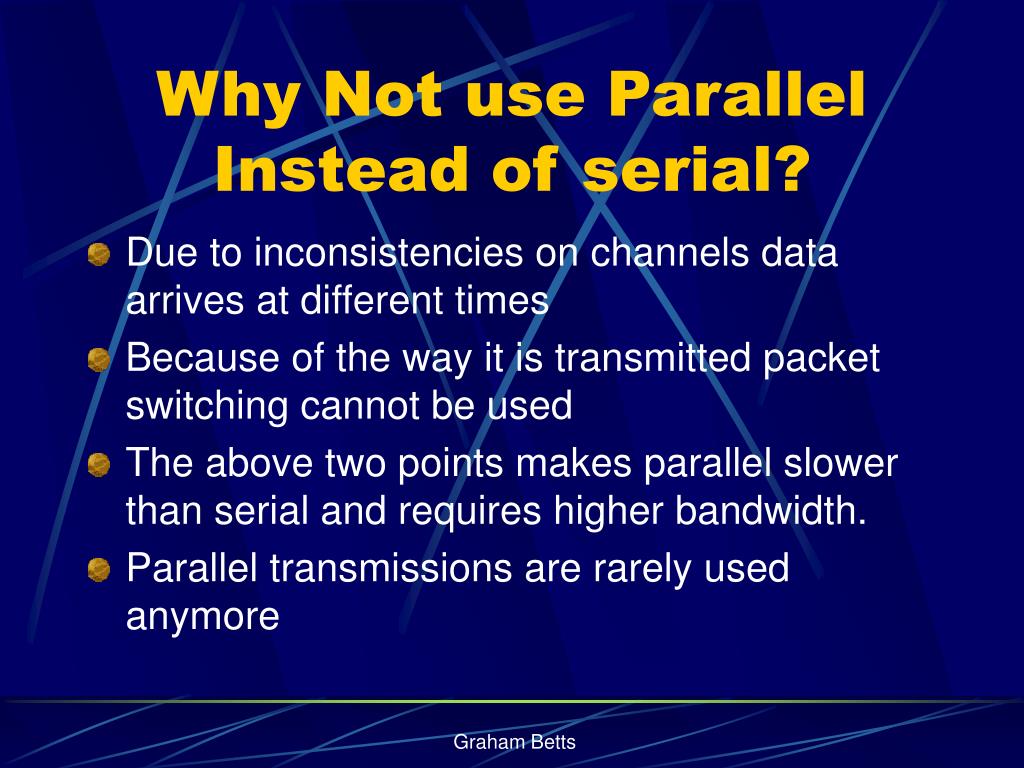 Why Not use Parallel Instead of serial?

Due to inconsistencies on channels data arrives at different times

Because of the way it is transmitted packet switching cannot be used

The above two points makes parallel slower than serial and requires higher bandwidth.

Parallel transmissions are rarely used anymore

Graham Betts